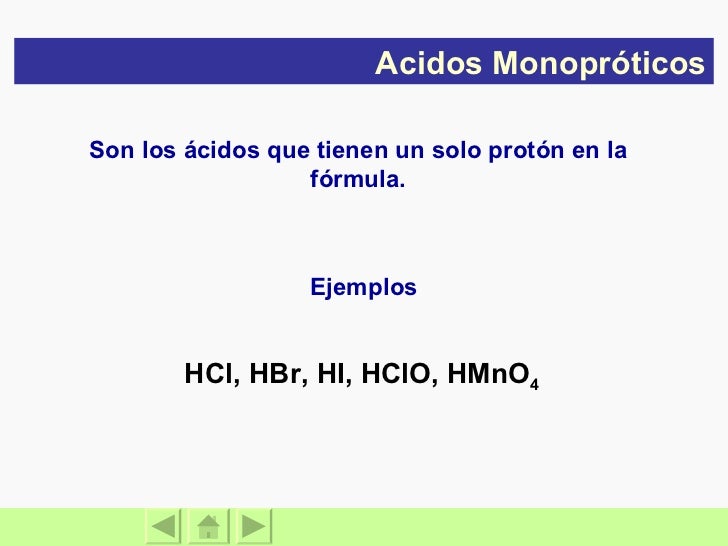 Acidos Monopróticos

Son los ácidos que tienen un solo protón en la fórmula.

Ejemplos

$HCl$, $HBr$, $HI$, $HClO$, $HMnO_4$